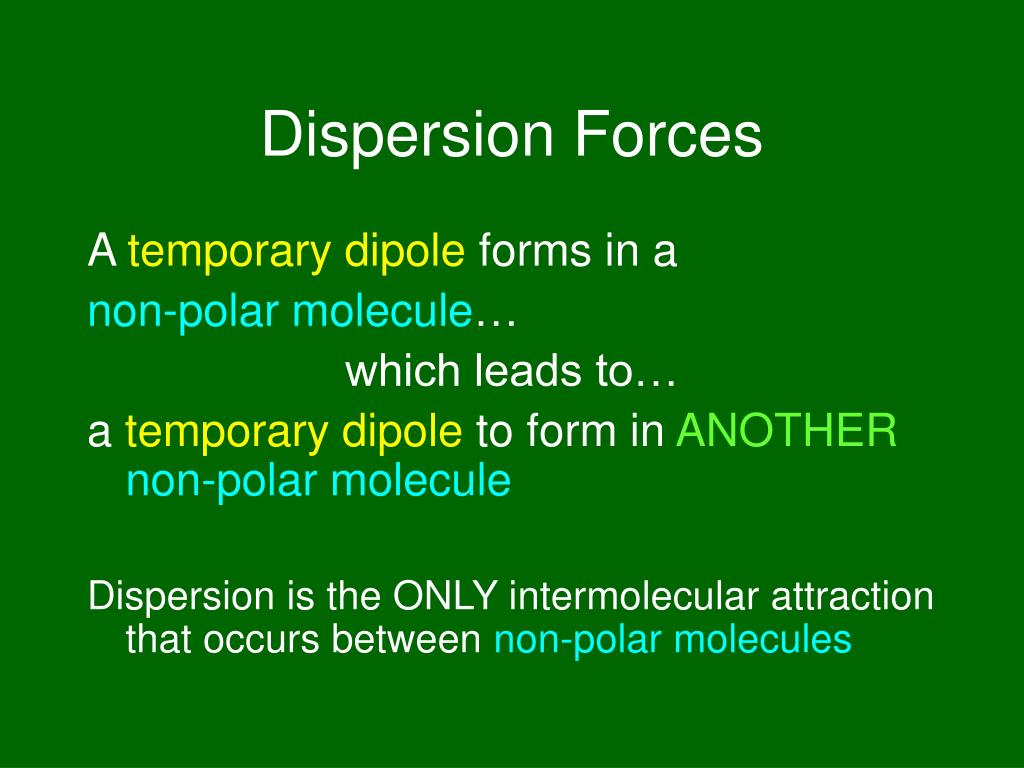 Dispersion Forces

A temporary dipole forms in a non-polar molecule…

which leads to…

a temporary dipole to form in ANOTHER non-polar molecule

Dispersion is the ONLY intermolecular attraction that occurs between non-polar molecules